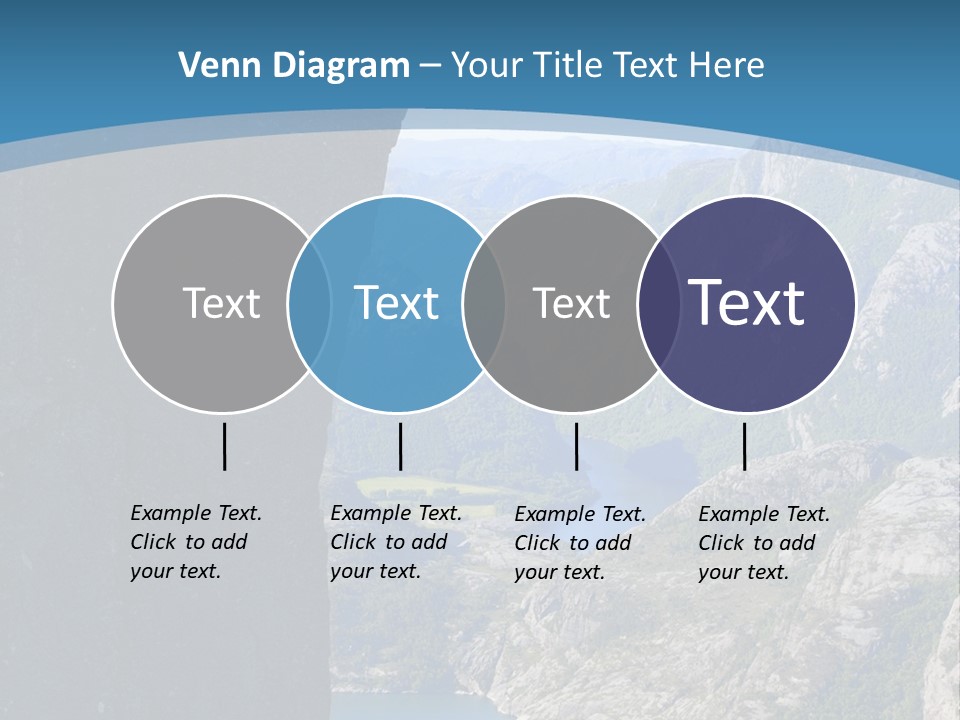 Venn Diagram – Your Title Text Here

Text

Text

Text

Text

Example Text. Click to add your text.

Example Text. Click to add your text.

Example Text. Click to add your text.

Example Text. Click to add your text.